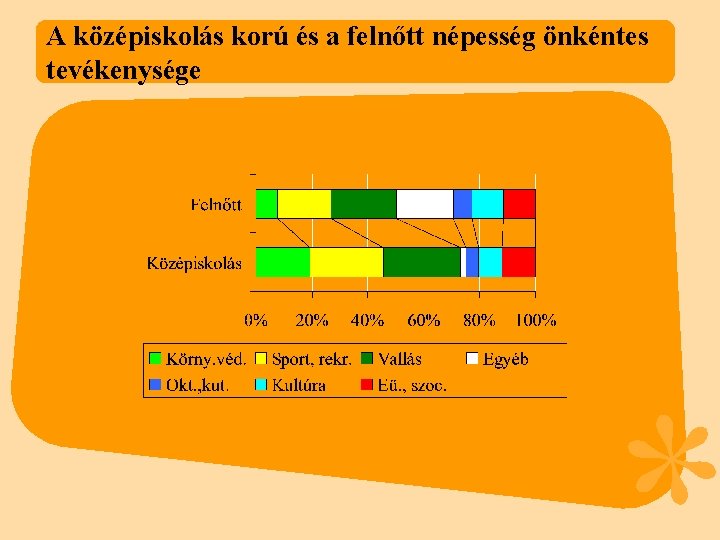 A középiskolás korú és a felnőtt népesség önkéntes tevékenysége

Felnőtt

Középiskolás

0% 20% 40% 60% 80% 100%

Körny.véd. Sport, rekr. Vallás Egyéb
Okt.,kut. Kultúra Eü., szoc.